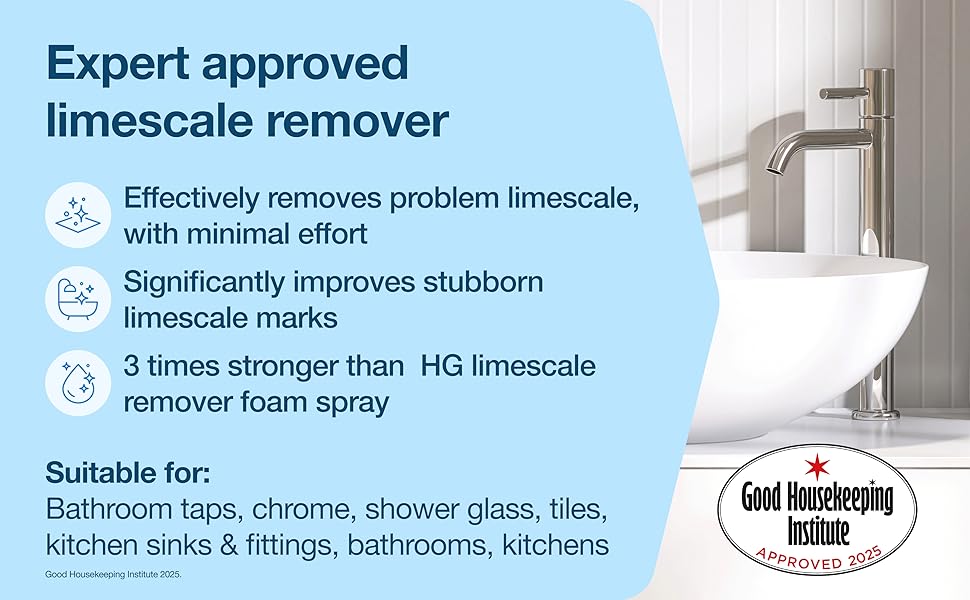 Expert approved limescale remover

Effectively removes problem limescale, with minimal effort

Significantly improves stubborn limescale marks

3 times stronger than HG limescale remover foam spray

Suitable for:
Bathroom taps, chrome, shower glass, tiles, kitchen sinks & fittings, bathrooms, kitchens

Good Housekeeping Institute 2025.

Good Housekeeping Institute
APPROVED 2025